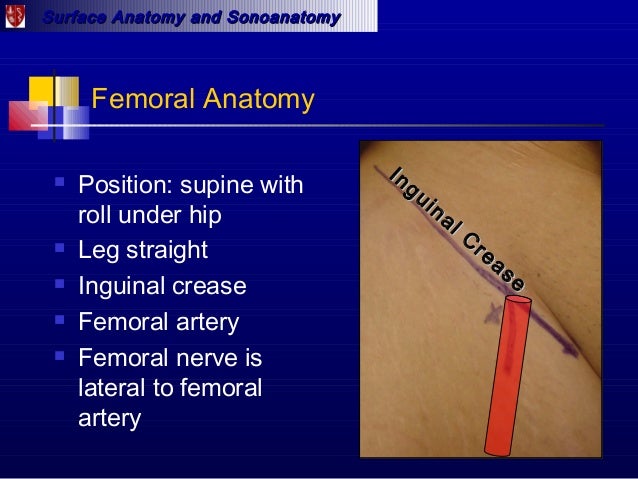 Surface Anatomy and Sonoanatomy

Femoral Anatomy

- Position: supine with roll under hip
- Leg straight
- Inguinal crease
- Femoral artery
- Femoral nerve is lateral to femoral artery

Inguinal Crease